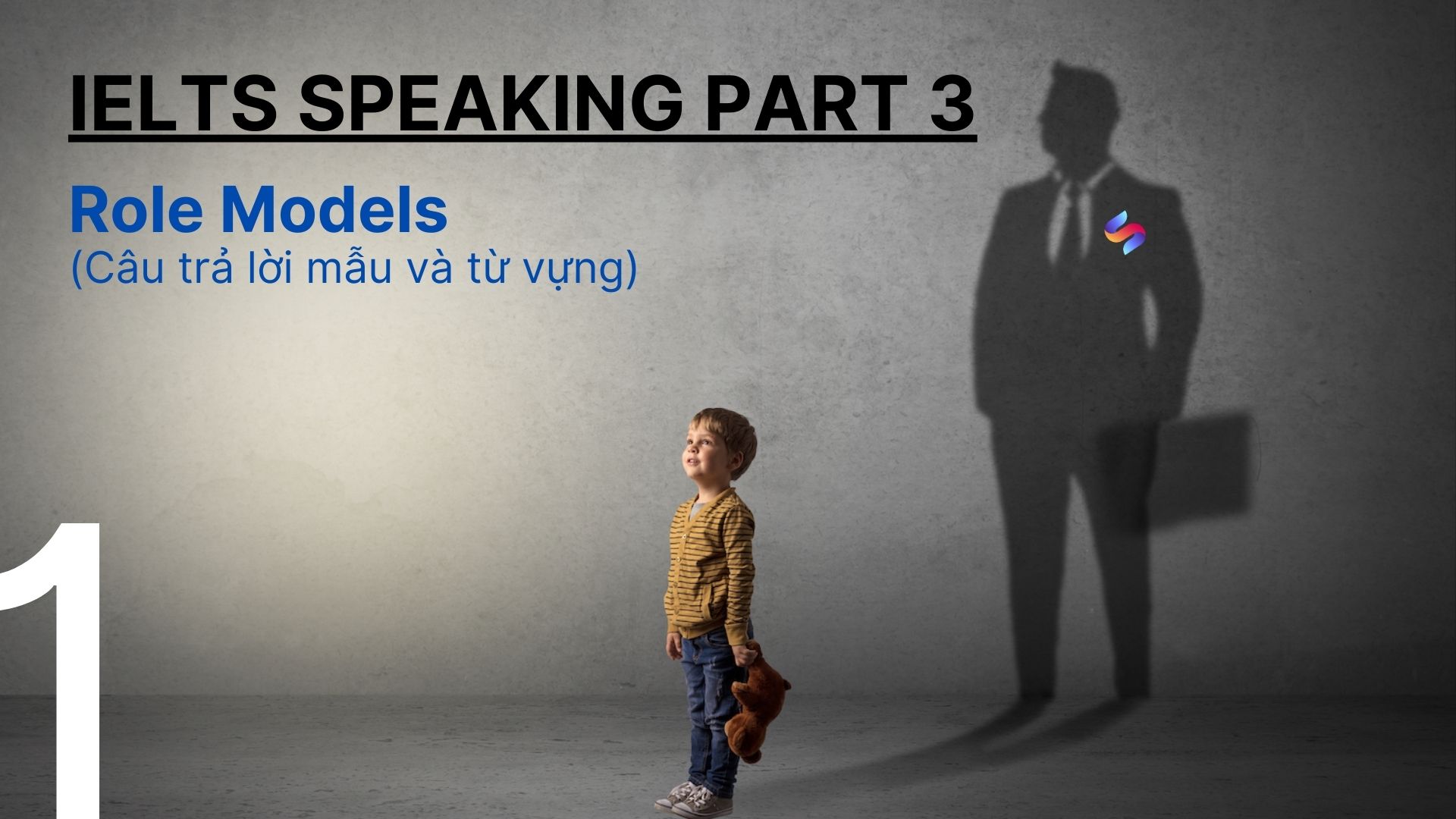 IELTS SPEAKING PART 3

Role Models
(Câu trả lời mẫu và từ vựng)

1